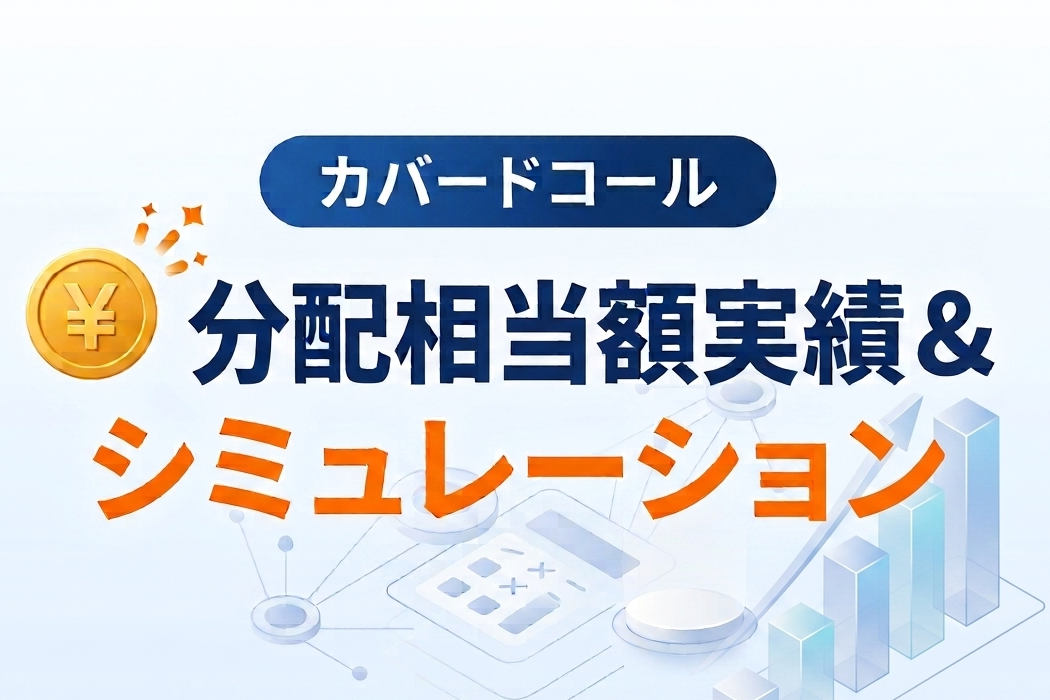 カバードコール

¥

分配相当額実績＆
シミュレーション